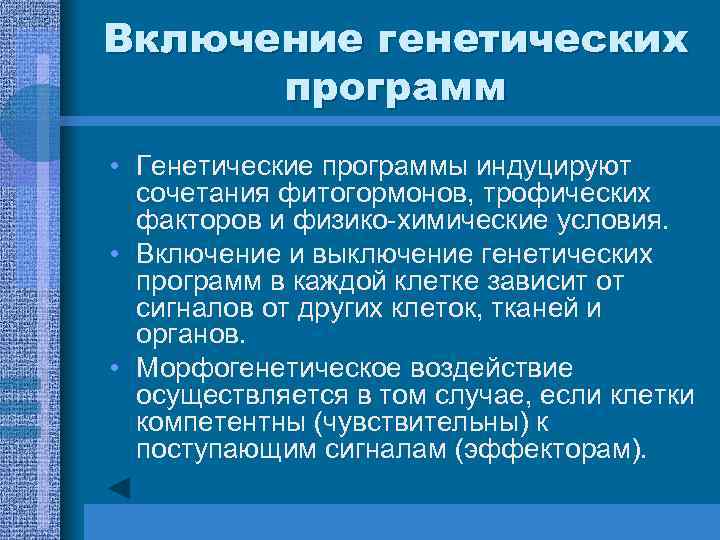 Включение генетических программ

• Генетические программы индуцируют сочетания фитогормонов, трофических факторов и физико-химические условия.
• Включение и выключение генетических программ в каждой клетке зависит от сигналов от других клеток, тканей и органов.
• Морфогенетическое воздействие осуществляется в том случае, если клетки компетентны (чувствительны) к поступающим сигналам (эффекторам).